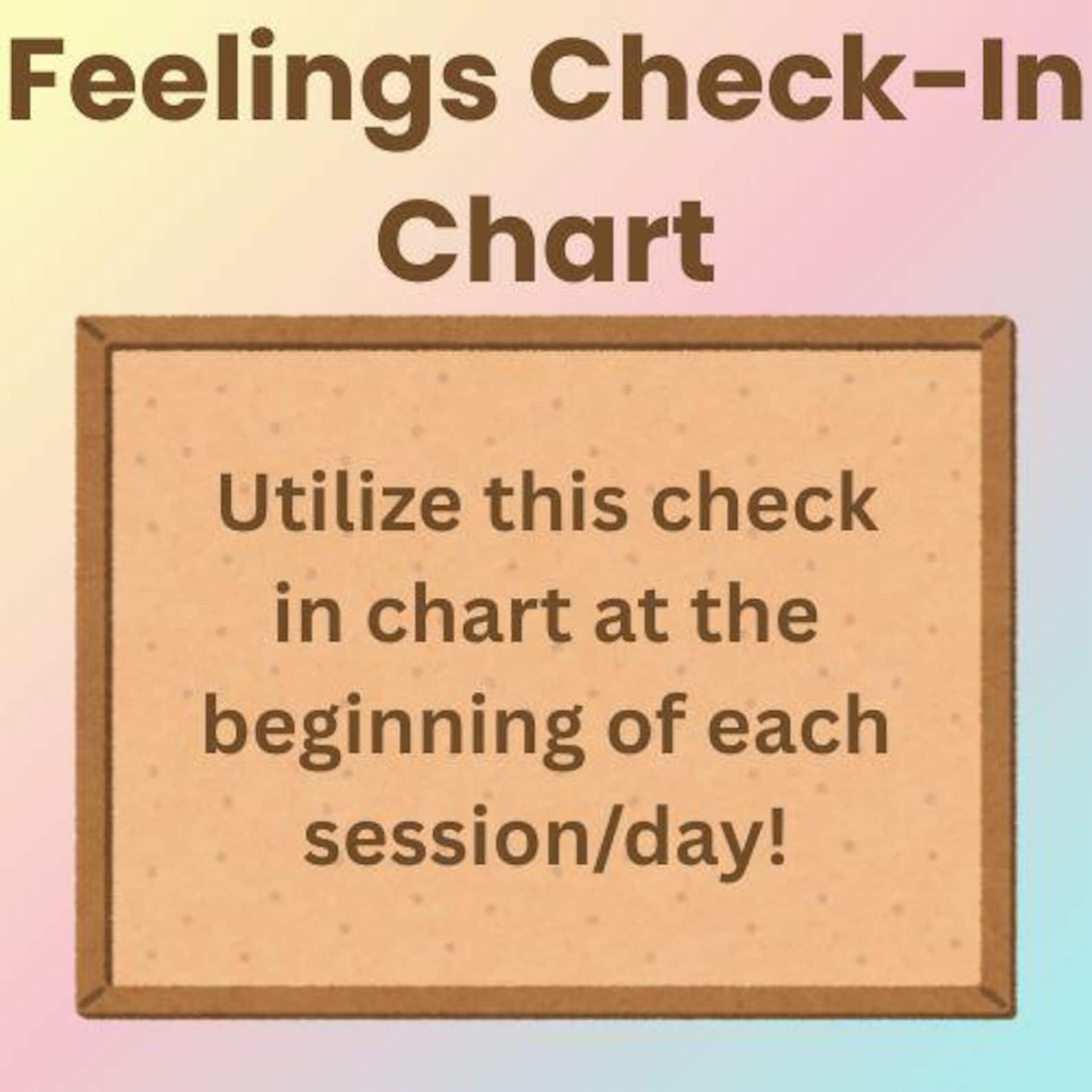 Feelings Check-In Chart

Utilize this check in chart at the beginning of each session/day!